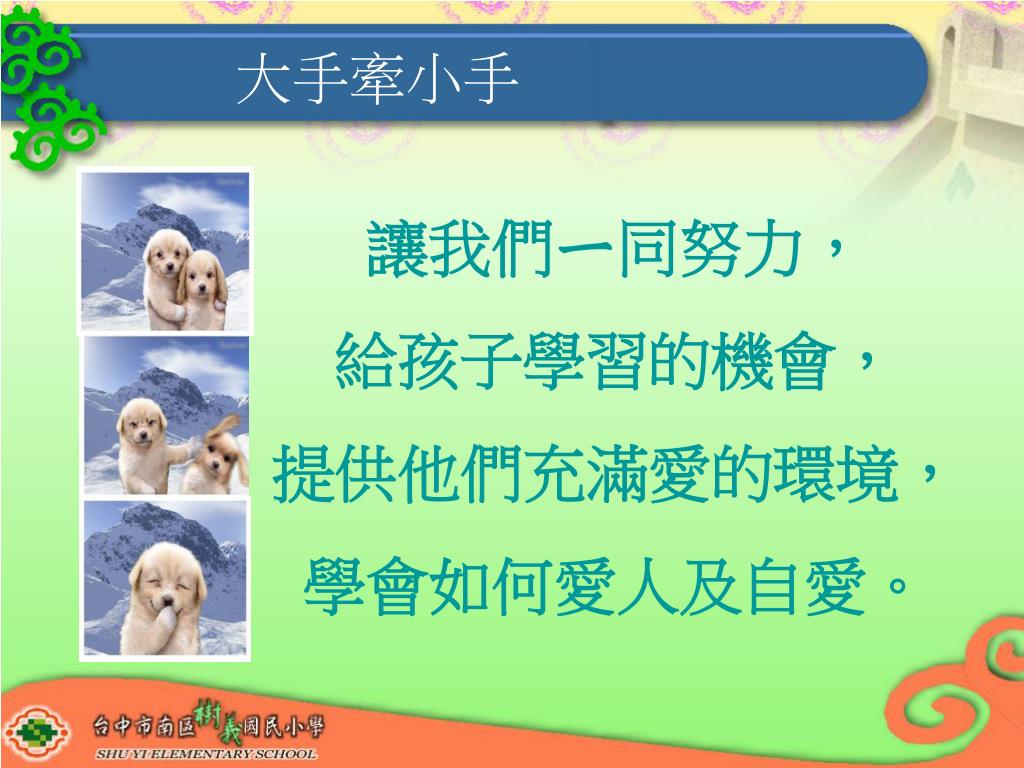 大手牽小手

讓我們一同努力，
給孩子學習的機會，
提供他們充滿愛的環境，
學會如何愛人及自愛。

台中市南區樹義國民小學
SHU YI ELEMENTARY SCHOOL